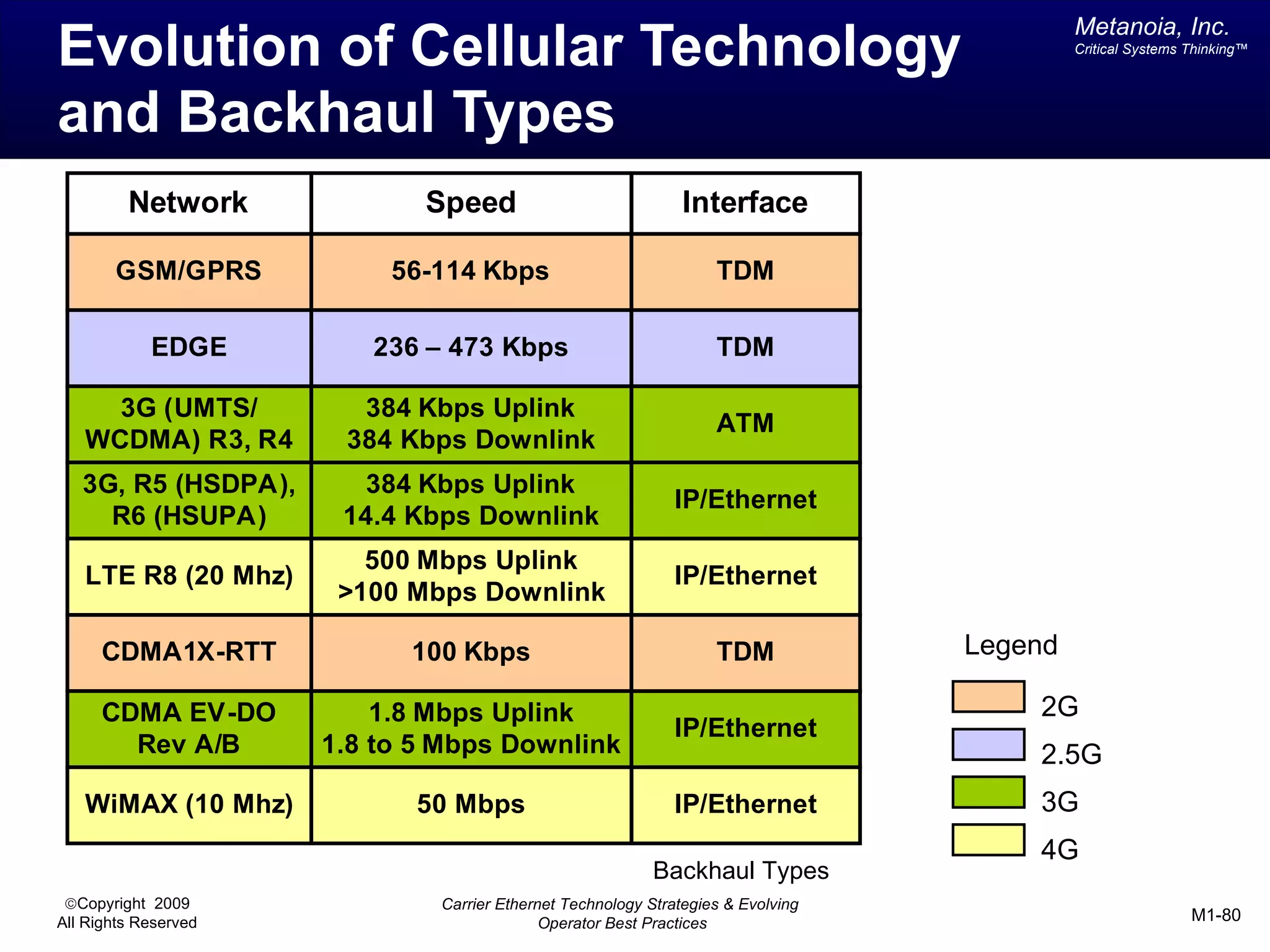 Evolution of Cellular Technology and Backhaul Types

Metanoia, Inc.
Critical Systems Thinking™

| Network | Speed | Interface |
|---|---|---|
| GSM/GPRS | 56-114 Kbps | TDM |
| EDGE | 236 – 473 Kbps | TDM |
| 3G (UMTS/ WCDMA) R3, R4 | 384 Kbps Uplink 384 Kbps Downlink | ATM |
| 3G, R5 (HSDPA), R6 (HSUPA) | 384 Kbps Uplink 14.4 Kbps Downlink | IP/Ethernet |
| LTE R8 (20 Mhz) | 500 Mbps Uplink >100 Mbps Downlink | IP/Ethernet |
| CDMA1X-RTT | 100 Kbps | TDM |
| CDMA EV-DO Rev A/B | 1.8 Mbps Uplink 1.8 to 5 Mbps Downlink | IP/Ethernet |
| WiMAX (10 Mhz) | 50 Mbps | IP/Ethernet |

Backhaul Types

Legend
2G
2.5G
3G
4G

©Copyright 2009
All Rights Reserved

Carrier Ethernet Technology Strategies & Evolving Operator Best Practices

M1-80